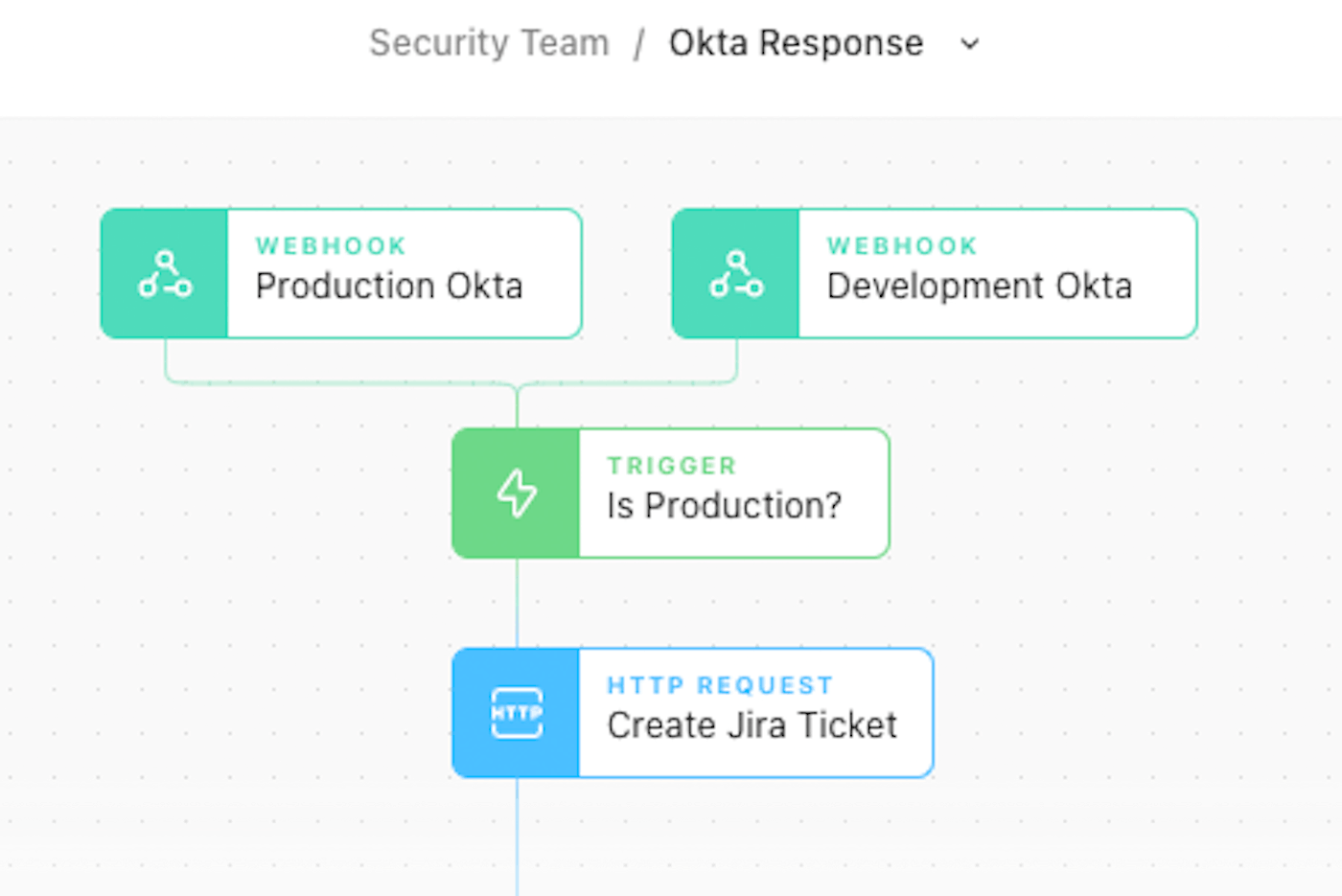 Security Team / Okta Response

WEBHOOK
Production Okta

WEBHOOK
Development Okta

TRIGGER
Is Production?

HTTP
HTTP REQUEST
Create Jira Ticket